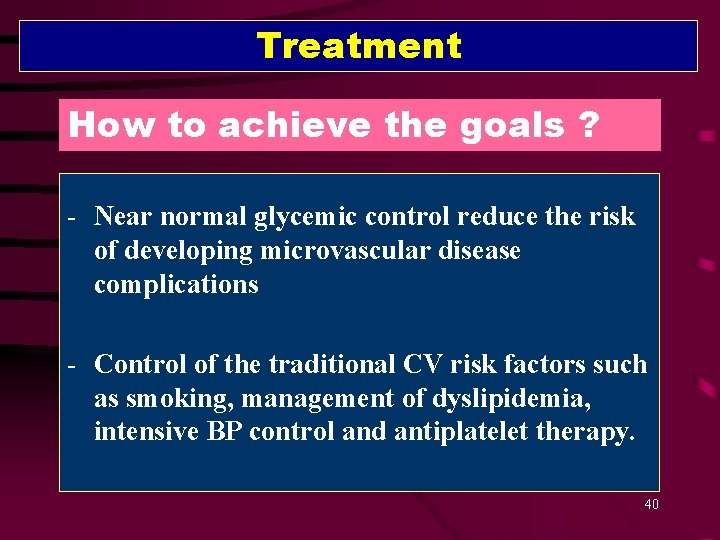 Treatment

How to achieve the goals ?

- Near normal glycemic control reduce the risk of developing microvascular disease complications

- Control of the traditional CV risk factors such as smoking, management of dyslipidemia, intensive BP control and antiplatelet therapy.

40